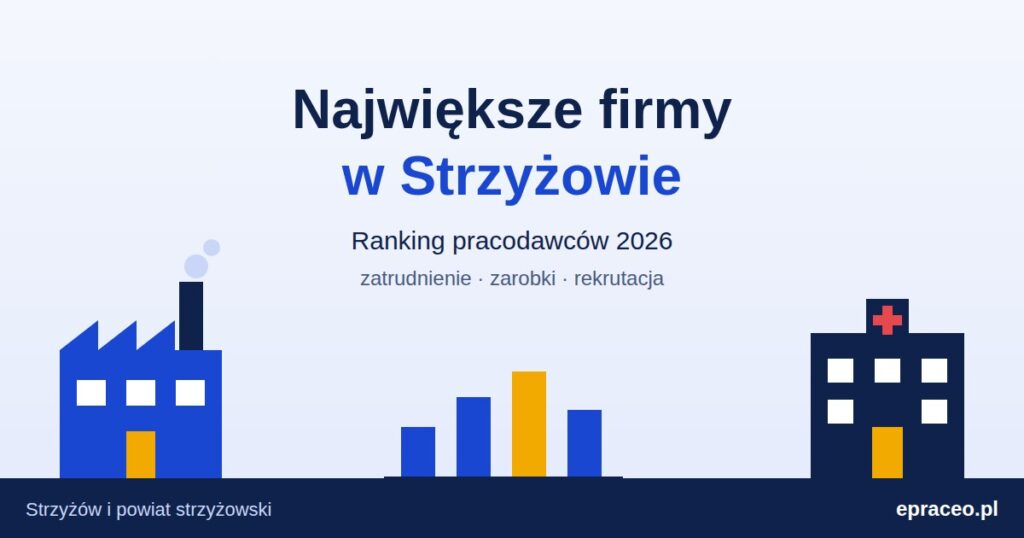 Największe firmy
w Strzyżowie

Ranking pracodawców 2026

zatrudnienie · zarobki · rekrutacja

Strzyżów i powiat strzyżowski

epraceo.pl